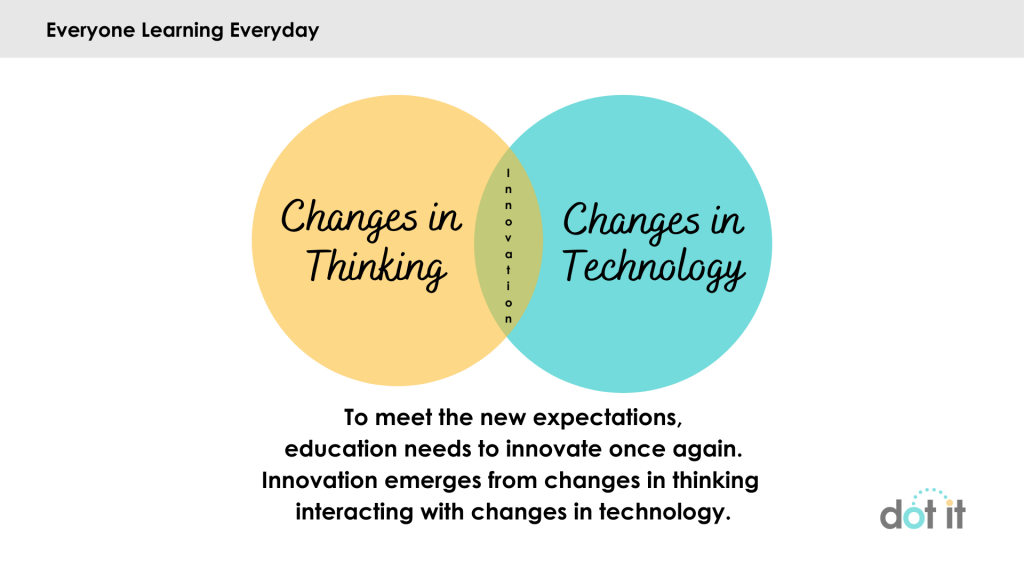 Everyone Learning Everyday

Changes in Thinking

Innovation

Changes in Technology

To meet the new expectations, education needs to innovate once again. Innovation emerges from changes in thinking interacting with changes in technology.

dot it